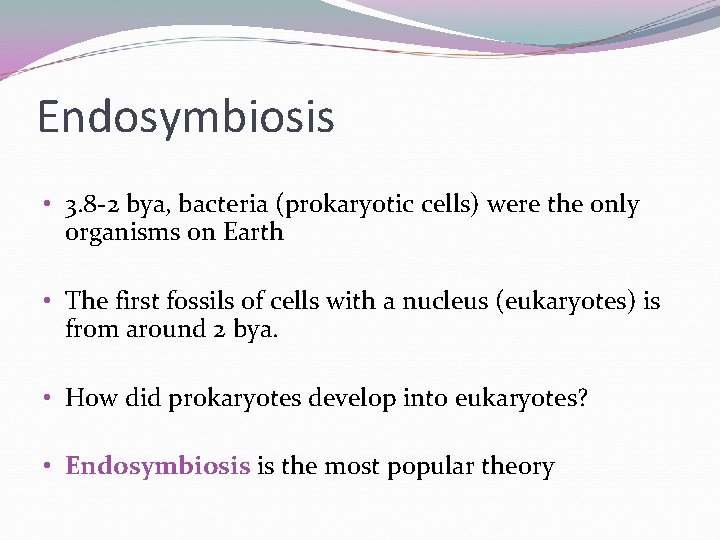 Endosymbiosis

• 3.8-2 bya, bacteria (prokaryotic cells) were the only organisms on Earth

• The first fossils of cells with a nucleus (eukaryotes) is from around 2 bya.

• How did prokaryotes develop into eukaryotes?

• Endosymbiosis is the most popular theory